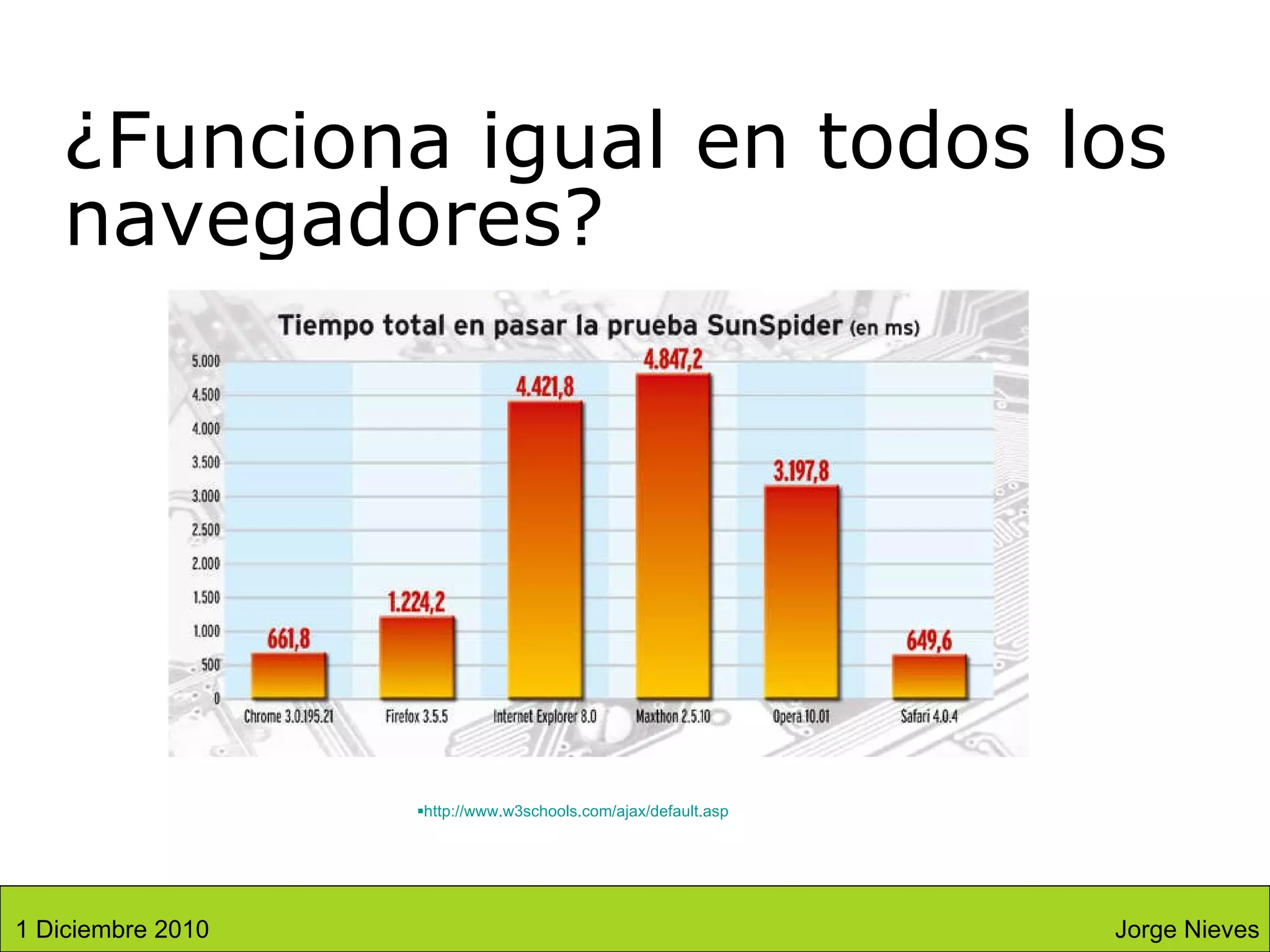 ¿Funciona igual en todos los navegadores?

Tiempo total en pasar la prueba SunSpider (en ms)

5.000
4.500
4.000
3.500
3.000
2.500
2.000
1.500
1.000
500
0

661,8
1.224,2
4.421,8
4.847,2
3.197,8
649,6

Chrome 3.0.195.21
Firefox 3.5.5
Internet Explorer 8.0
Maxthon 2.5.10
Opera 10.01
Safari 4.0.4

▪http://www.w3schools.com/ajax/default.asp

1 Diciembre 2010

Jorge Nieves